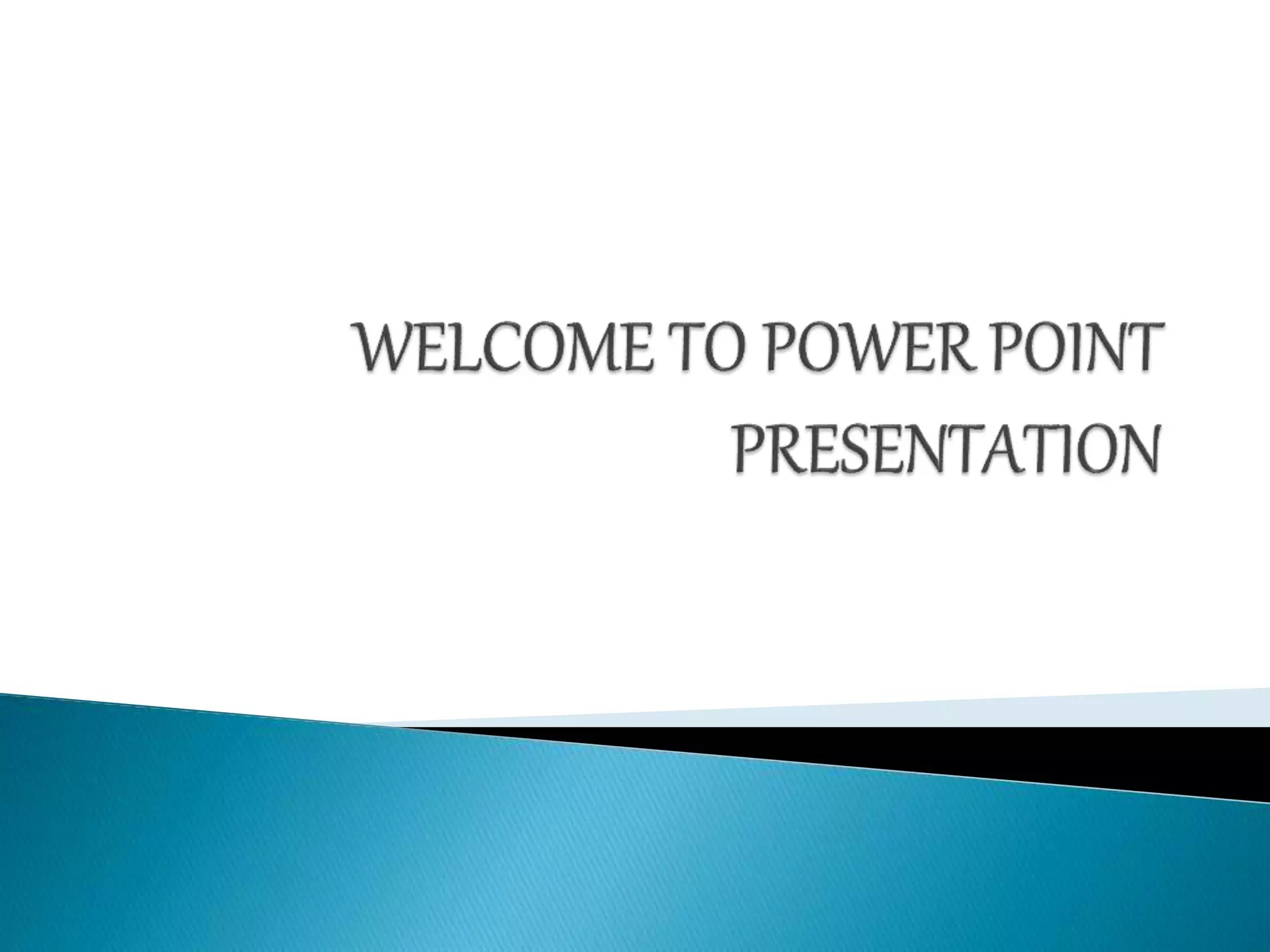 WELCOME TO POWER POINT PRESENTATION